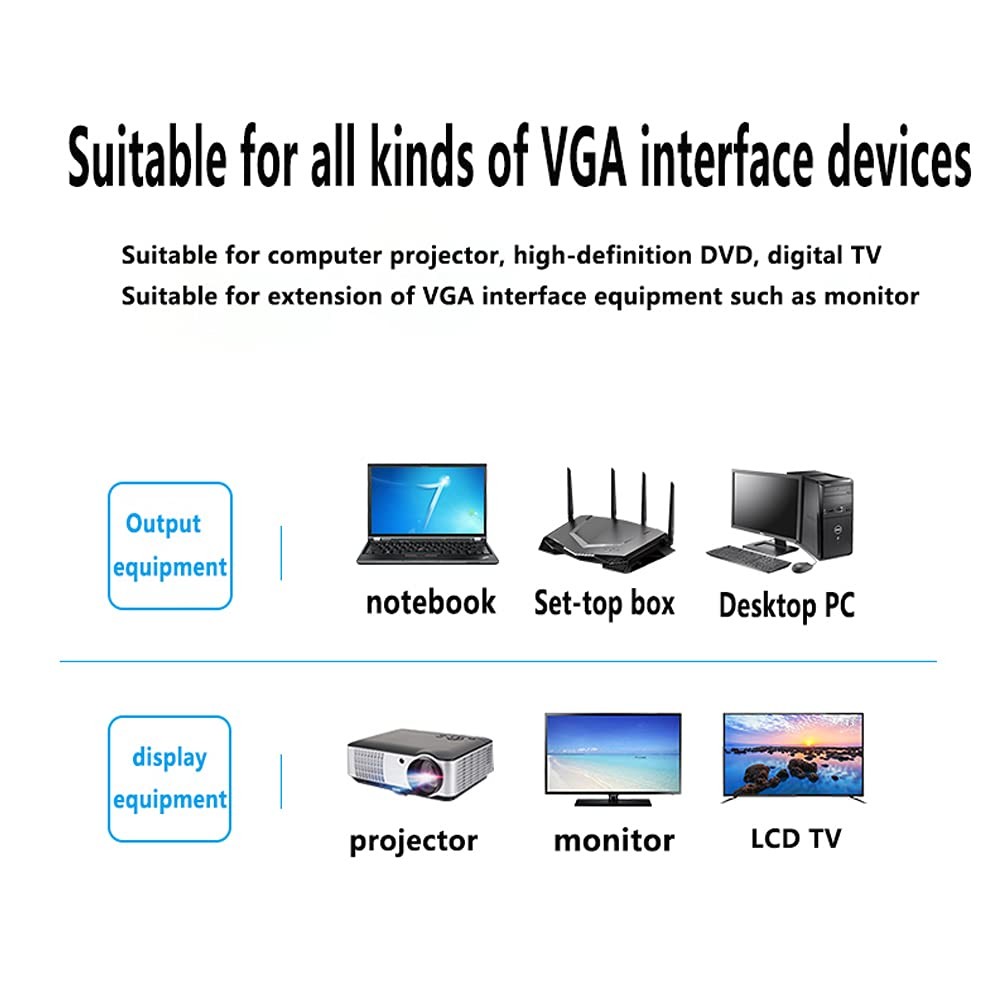 Suitable for all kinds of VGA interface devices

Suitable for computer projector, high-definition DVD, digital TV
Suitable for extension of VGA interface equipment such as monitor

Output equipment

notebook

Set-top box

Desktop PC

display equipment

projector

monitor

LCD TV